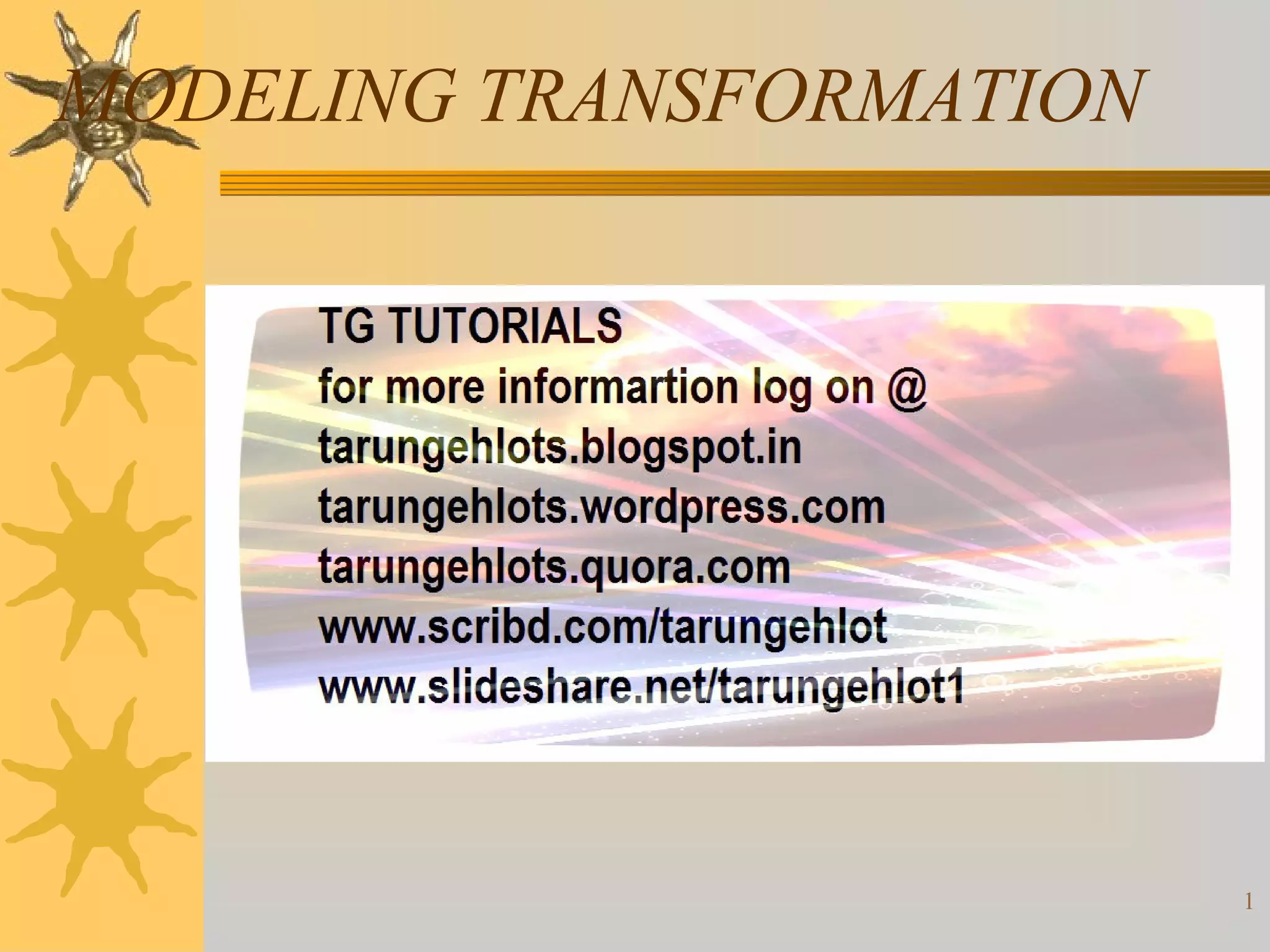 MODELING TRANSFORMATION

TG TUTORIALS
for more informartion log on @
tarungehlots.blogspot.in
tarungehlots.wordpress.com
tarungehlots.quora.com
www.scribd.com/tarungehlot
www.slideshare.net/tarungehlot1

1